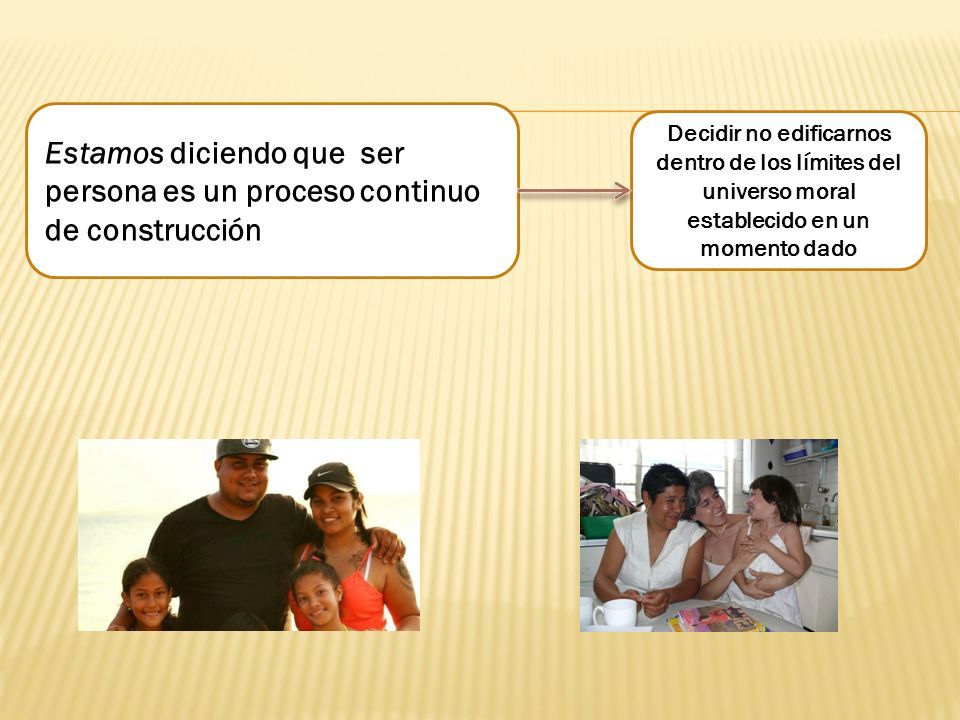 Estamos diciendo que ser persona es un proceso continuo de construcción

Decidir no edificarnos dentro de los límites del universo moral establecido en un momento dado